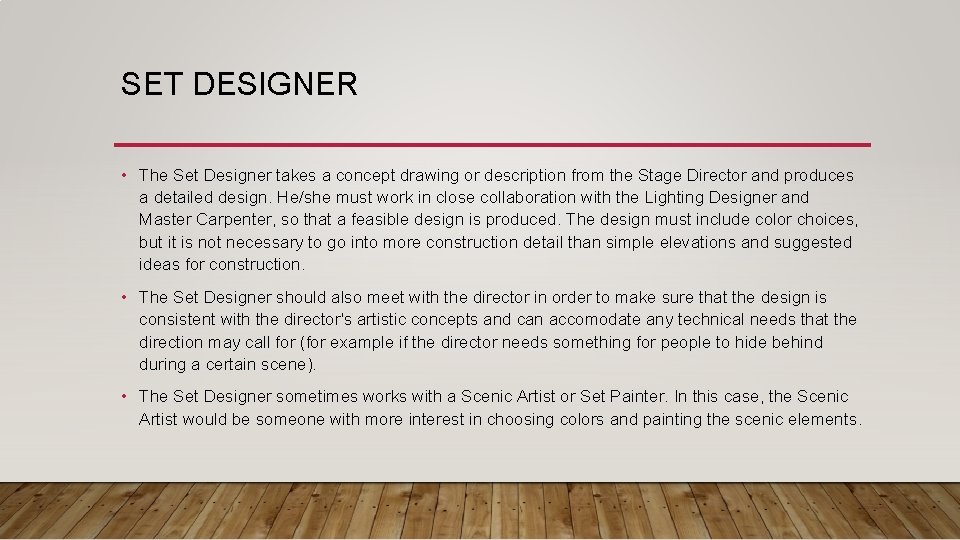 SET DESIGNER

• The Set Designer takes a concept drawing or description from the Stage Director and produces a detailed design. He/she must work in close collaboration with the Lighting Designer and Master Carpenter, so that a feasible design is produced. The design must include color choices, but it is not necessary to go into more construction detail than simple elevations and suggested ideas for construction.

• The Set Designer should also meet with the director in order to make sure that the design is consistent with the director's artistic concepts and can accomodate any technical needs that the direction may call for (for example if the director needs something for people to hide behind during a certain scene).

• The Set Designer sometimes works with a Scenic Artist or Set Painter. In this case, the Scenic Artist would be someone with more interest in choosing colors and painting the scenic elements.